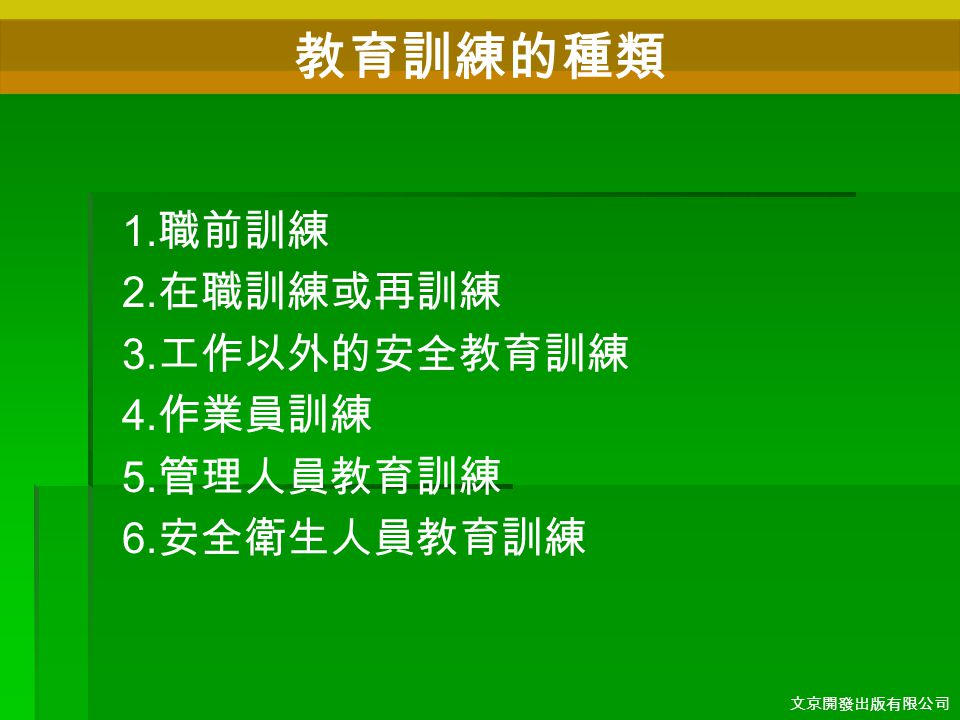 教育訓練的種類

1.職前訓練
2.在職訓練或再訓練
3.工作以外的安全教育訓練
4.作業員訓練
5.管理人員教育訓練
6.安全衛生人員教育訓練

文京開發出版有限公司